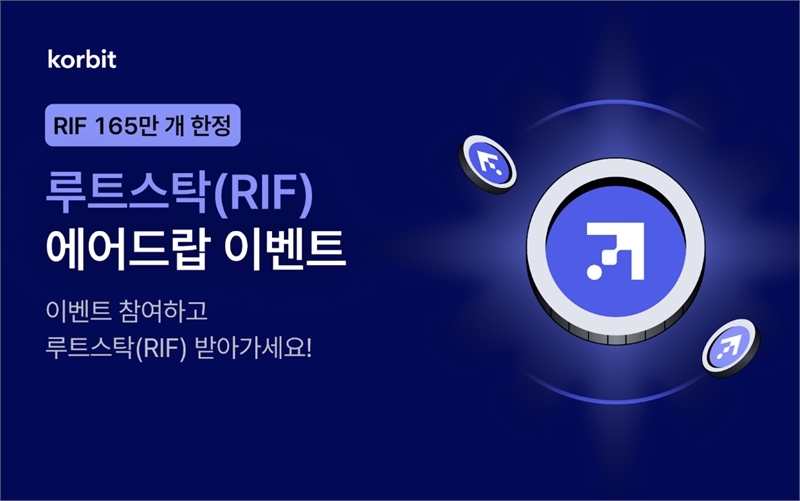 korbit

RIF 165만 개 한정

루트스탁(RIF)
에어드랍 이벤트

이벤트 참여하고
루트스탁(RIF) 받아가세요!